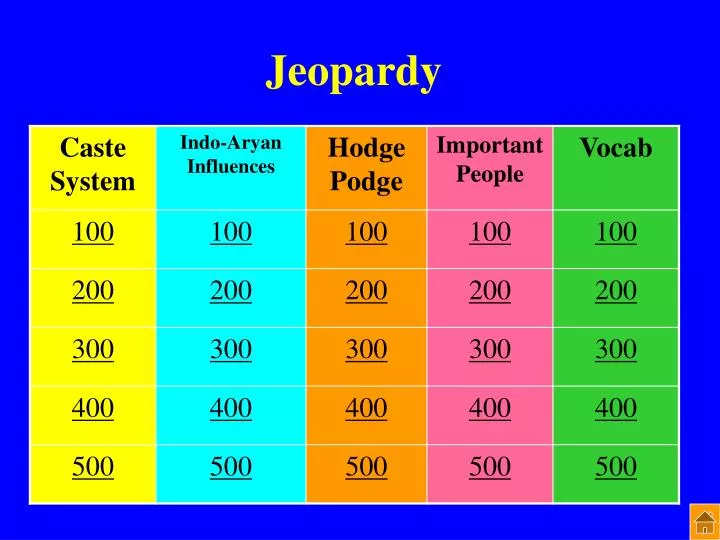 Jeopardy

| Caste System | Indo-Aryan Influences | Hodge Podge | Important People | Vocab |
|---|---|---|---|---|
| 100 | 100 | 100 | 100 | 100 |
| 200 | 200 | 200 | 200 | 200 |
| 300 | 300 | 300 | 300 | 300 |
| 400 | 400 | 400 | 400 | 400 |
| 500 | 500 | 500 | 500 | 500 |